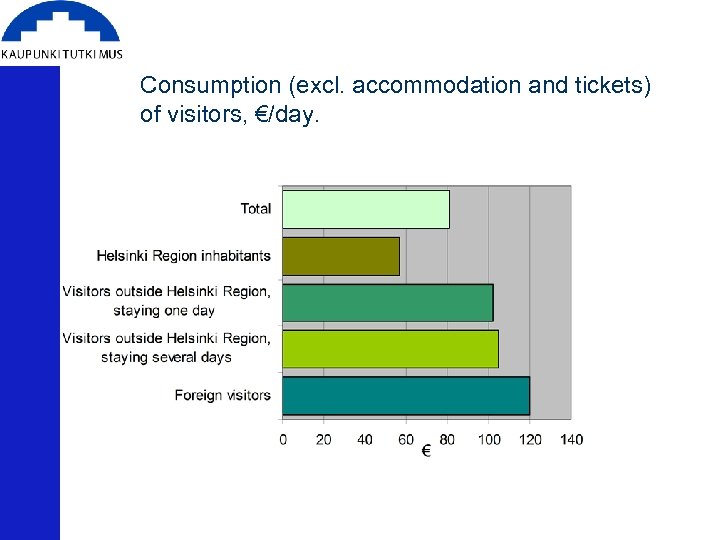 KAUPUNKITUTKIMUS

Consumption (excl. accommodation and tickets) of visitors, €/day.

Total

Helsinki Region inhabitants

Visitors outside Helsinki Region, staying one day

Visitors outside Helsinki Region, staying several days

Foreign visitors

0 20 40 60 80 100 120 140

€